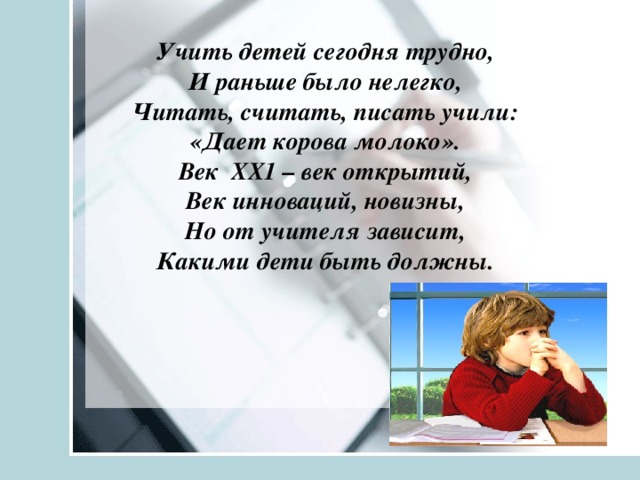 Учить детей сегодня трудно,
И раньше было нелегко,
Читать, считать, писать учили:
«Дает корова молоко».
Век XX1 – век открытий,
Век инноваций, новизны,
Но от учителя зависит,
Какими дети быть должны.